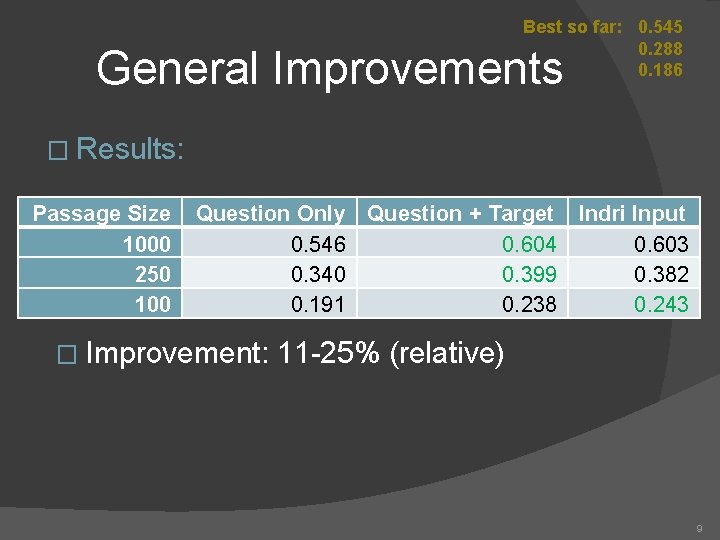 Best so far: 0.545
0.288
0.186

General Improvements

□ Results:

| Passage Size | Question Only | Question + Target | Indri Input |
|---|---|---|---|
| 1000 | 0.546 | 0.604 | 0.603 |
| 250 | 0.340 | 0.399 | 0.382 |
| 100 | 0.191 | 0.238 | 0.243 |

□ Improvement: 11-25% (relative)

9